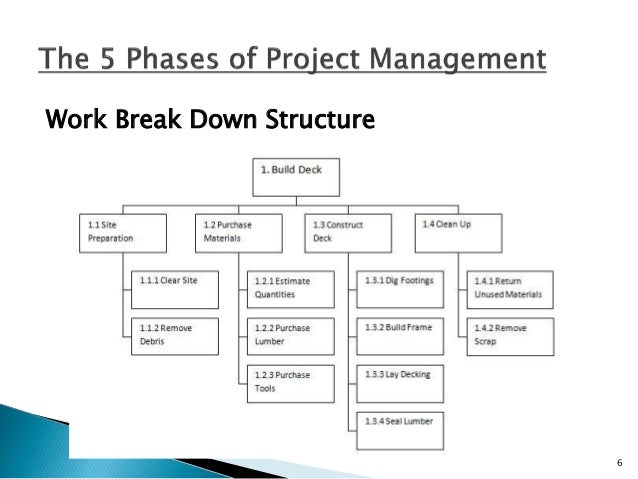 The 5 Phases of Project Management

Work Break Down Structure

1. Build Deck

1.1 Site Preparation

1.1.1 Clear Site

1.1.2 Remove Debris

1.2 Purchase Materials

1.2.1 Estimate Quantities

1.2.2 Purchase Lumber

1.2.3 Purchase Tools

1.3 Construct Deck

1.3.1 Dig Footings

1.3.2 Build Frame

1.3.3 Lay Decking

1.3.4 Seal Lumber

1.4 Clean Up

1.4.1 Return Unused Materials

1.4.2 Remove Scrap

6